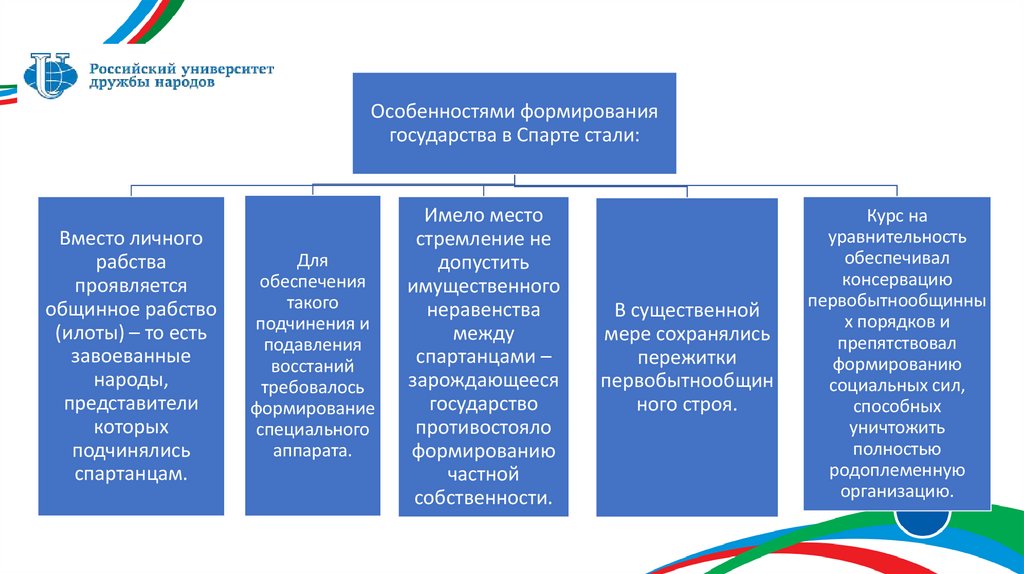 Российский университет дружбы народов

Особенностями формирования государства в Спарте стали:

Вместо личного рабства проявляется общинное рабство (илоты) – то есть завоеванные народы, представители которых подчинялись спартанцам.

Для обеспечения такого подчинения и подавления восстаний требовалось формирование специального аппарата.

Имело место стремление не допустить имущественного неравенства между спартанцами – зарождающееся государство противостояло формированию частной собственности.

В существенной мере сохранялись пережитки первобытнообщинного строя.

Курс на уравнительность обеспечивал консервацию первобытнообщинных порядков и препятствовал формированию социальных сил, способных уничтожить полностью родоплеменную организацию.